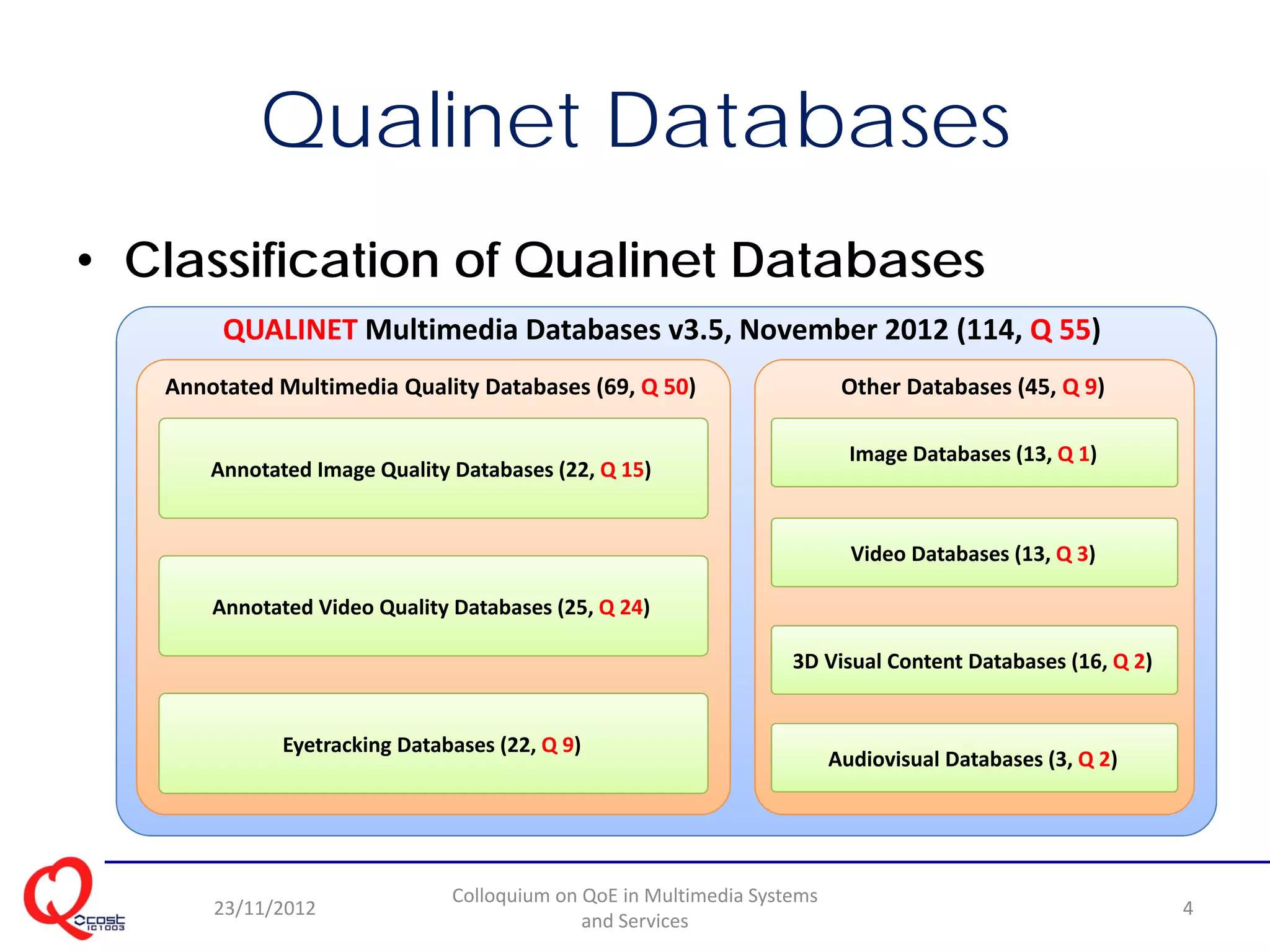 Qualinet Databases

• Classification of Qualinet Databases

QUALINET Multimedia Databases v3.5, November 2012 (114, Q 55)

Annotated Multimedia Quality Databases (69, Q 50)

Annotated Image Quality Databases (22, Q 15)

Annotated Video Quality Databases (25, Q 24)

Eyetracking Databases (22, Q 9)

Other Databases (45, Q 9)

Image Databases (13, Q 1)

Video Databases (13, Q 3)

3D Visual Content Databases (16, Q 2)

Audiovisual Databases (3, Q 2)

cost IC1003

23/11/2012

Colloquium on QoE in Multimedia Systems and Services

4